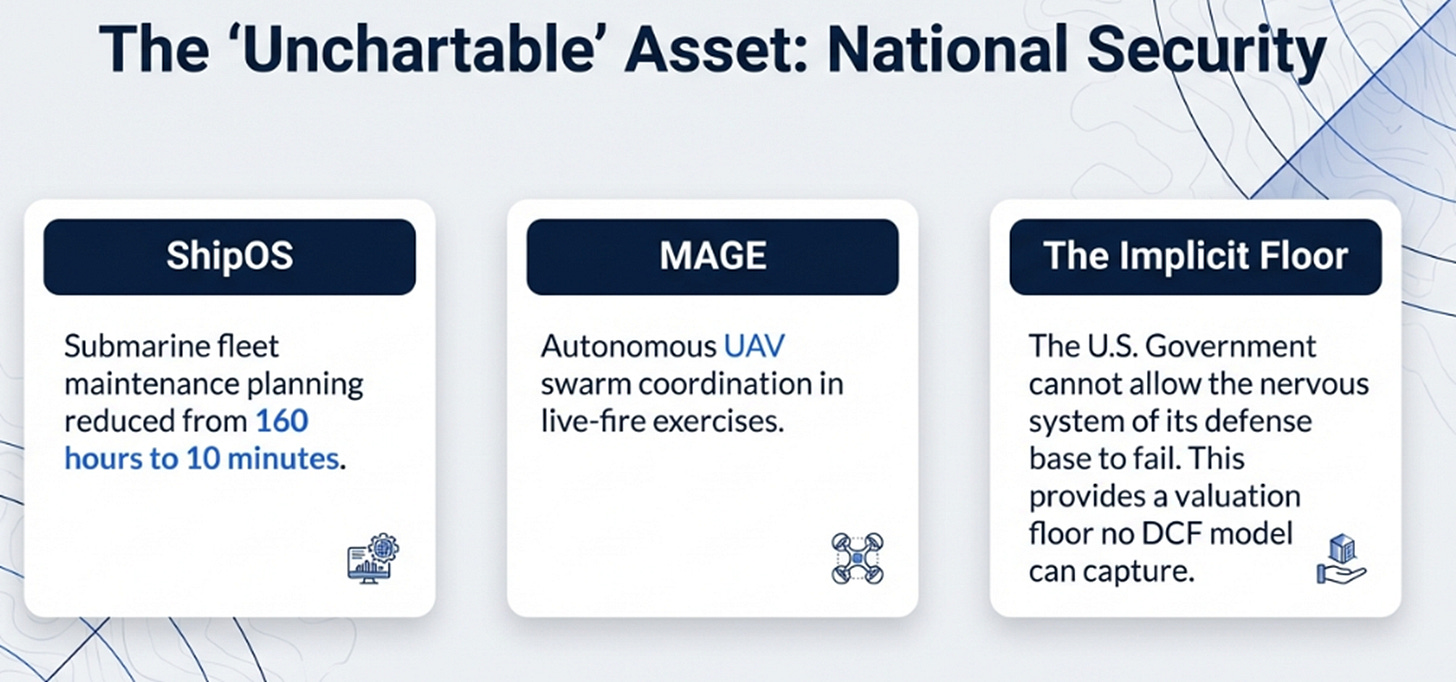 The ‘Unchartable’ Asset: National Security

ShipOS

Submarine fleet maintenance planning reduced from 160 hours to 10 minutes.

MAGE

Autonomous UAV swarm coordination in live-fire exercises.

The Implicit Floor

The U.S. Government cannot allow the nervous system of its defense base to fail. This provides a valuation floor no DCF model can capture.